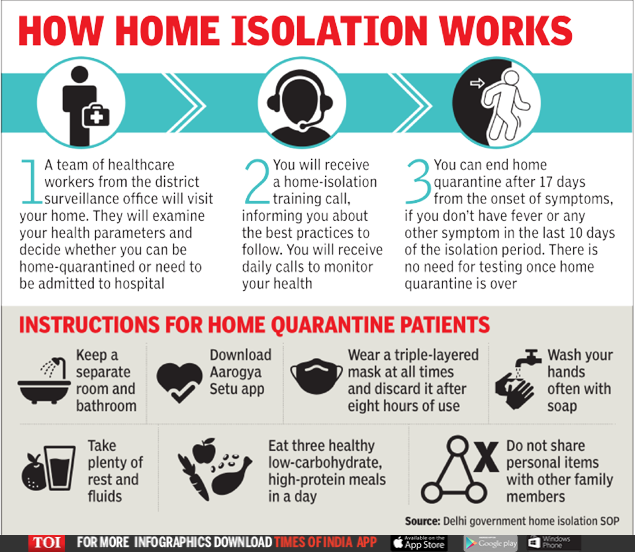 HOW HOME ISOLATION WORKS

1 A team of healthcare workers from the district surveillance office will visit your home. They will examine your health parameters and decide whether you can be home-quarantined or need to be admitted to hospital

2 You will receive a home-isolation training call, informing you about the best practices to follow. You will receive daily calls to monitor your health

3 You can end home quarantine after 17 days from the onset of symptoms, if you don't have fever or any other symptom in the last 10 days of the isolation period. There is no need for testing once home quarantine is over

INSTRUCTIONS FOR HOME QUARANTINE PATIENTS

Keep a separate room and bathroom

Download Aarogya Setu app

Wear a triple-layered mask at all times and discard it after eight hours of use

Wash your hands often with soap

Take plenty of rest and fluids

Eat three healthy low-carbohydrate, high-protein meals in a day

Do not share personal items with other family members

Source: Delhi government home isolation SOP

TOI FOR MORE INFOGRAPHICS DOWNLOAD TIMES OF INDIA APP Available on the App Store Google play Windows Phone